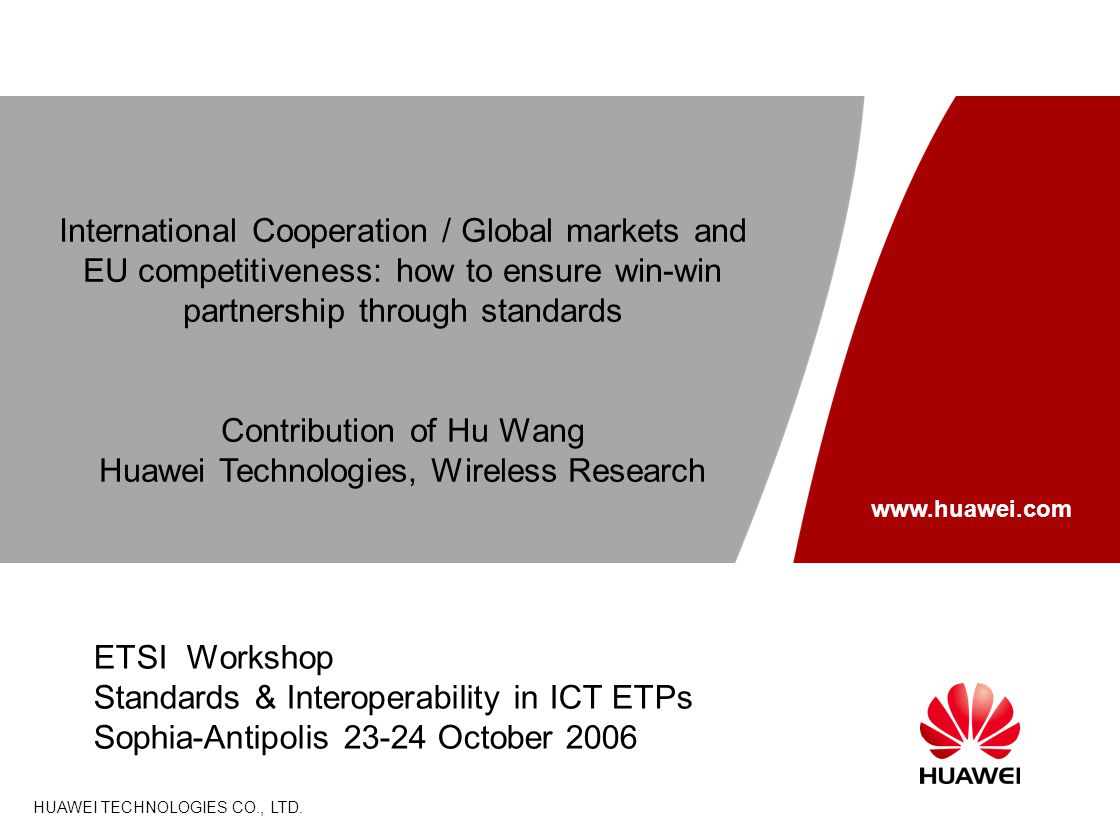 International Cooperation / Global markets and EU competitiveness: how to ensure win-win partnership through standards

Contribution of Hu Wang
Huawei Technologies, Wireless Research

www.huawei.com

ETSI Workshop
Standards & Interoperability in ICT ETPs
Sophia-Antipolis 23-24 October 2006

HUAWEI

HUAWEI TECHNOLOGIES CO., LTD.